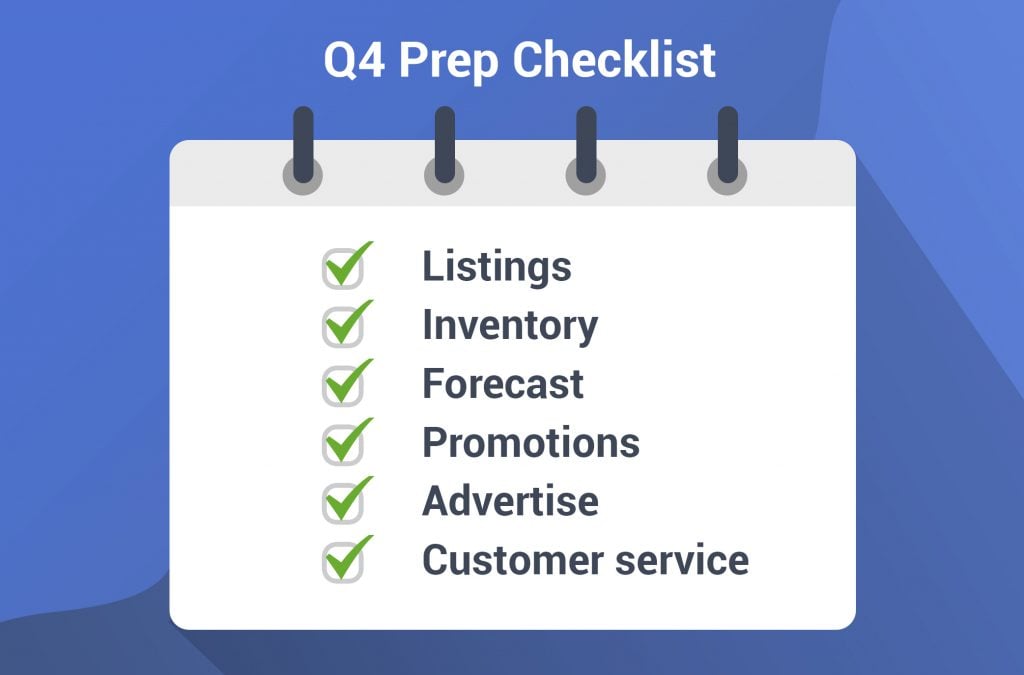 Q4 Prep Checklist

Listings
Inventory
Forecast
Promotions
Advertise
Customer service